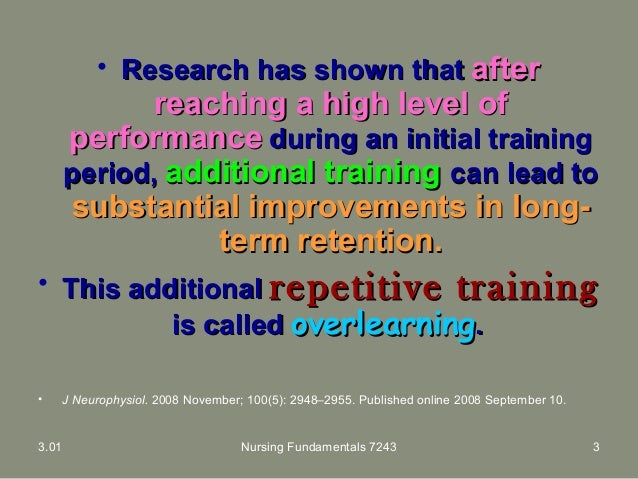 • Research has shown that after reaching a high level of performance during an initial training period, additional training can lead to substantial improvements in long-term retention.

• This additional repetitive training is called overlearning.

• J Neurophysiol. 2008 November; 100(5): 2948–2955. Published online 2008 September 10.

3.01

Nursing Fundamentals 7243

3